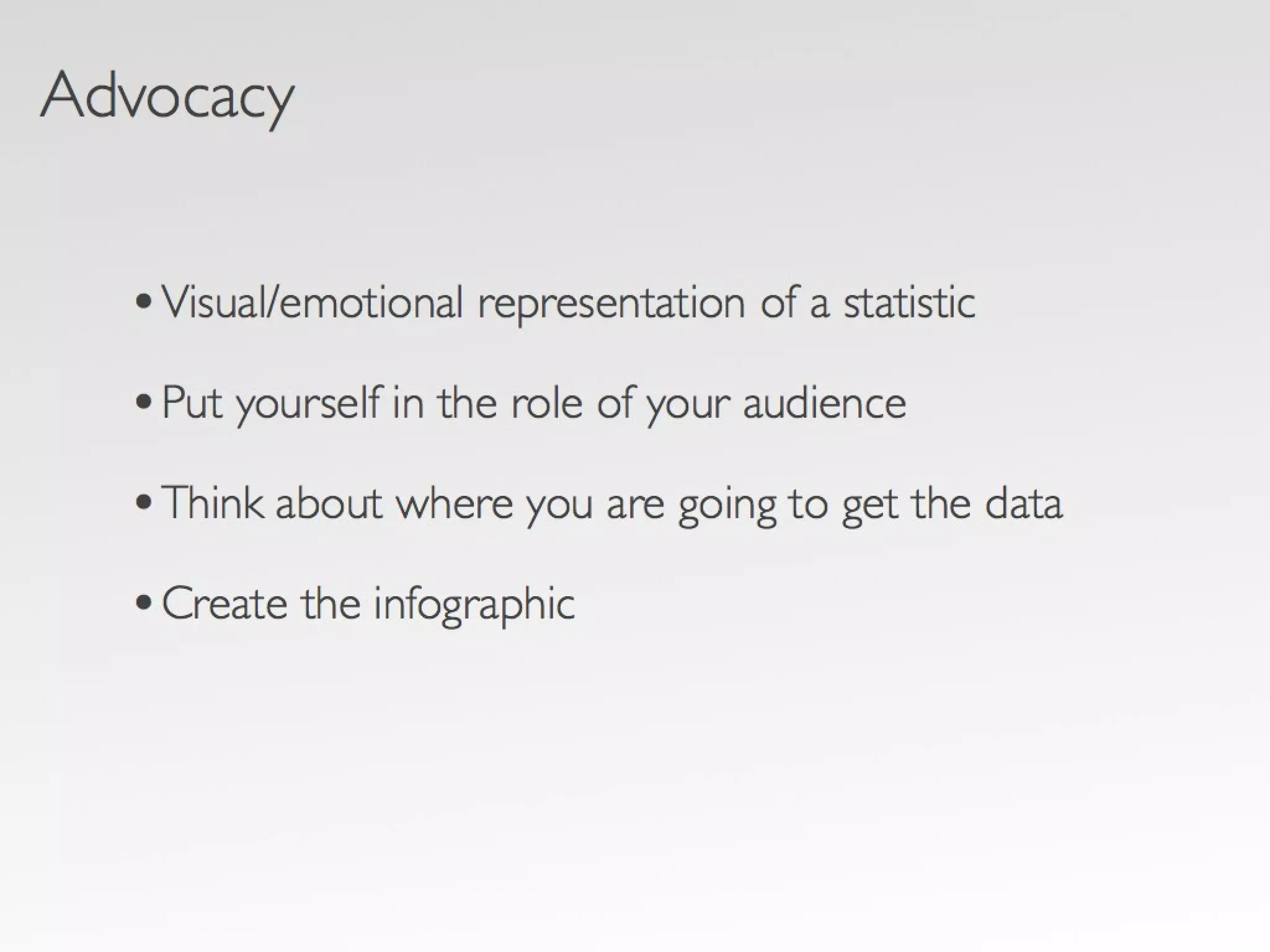 Advocacy

• Visual/emotional representation of a statistic

• Put yourself in the role of your audience

• Think about where you are going to get the data

• Create the infographic